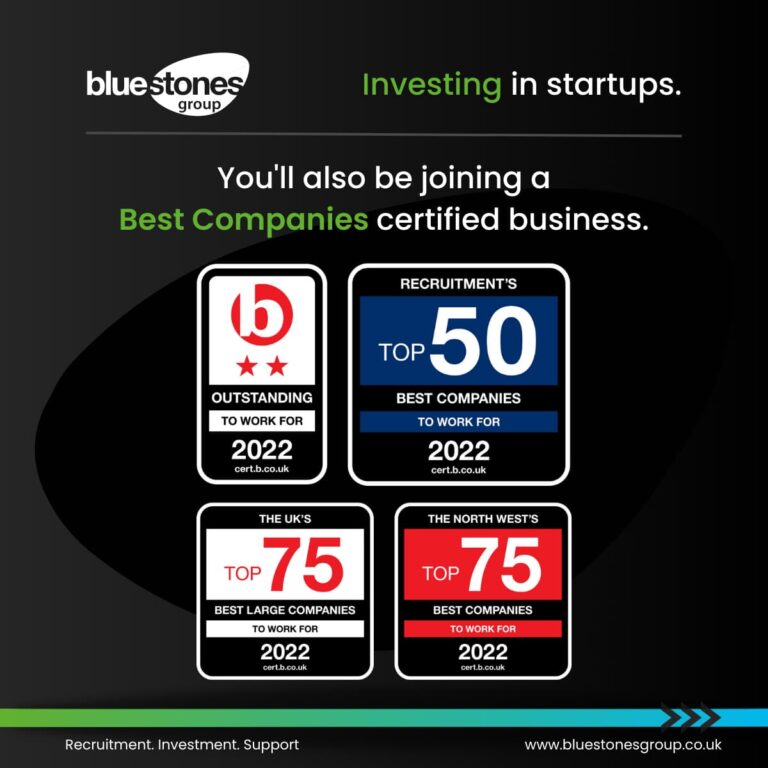 bluestones group

Investing in startups.

You'll also be joining a Best Companies certified business.

b
★★
OUTSTANDING
TO WORK FOR
2022
cert.b.co.uk

RECRUITMENT'S
TOP 50
BEST COMPANIES
TO WORK FOR
2022
cert.b.co.uk

THE UK'S
TOP 75
BEST LARGE COMPANIES
TO WORK FOR
2022
cert.b.co.uk

THE NORTH WEST'S
TOP 75
BEST COMPANIES
TO WORK FOR
2022
cert.b.co.uk

Recruitment. Investment. Support

www.bluestonesgroup.co.uk